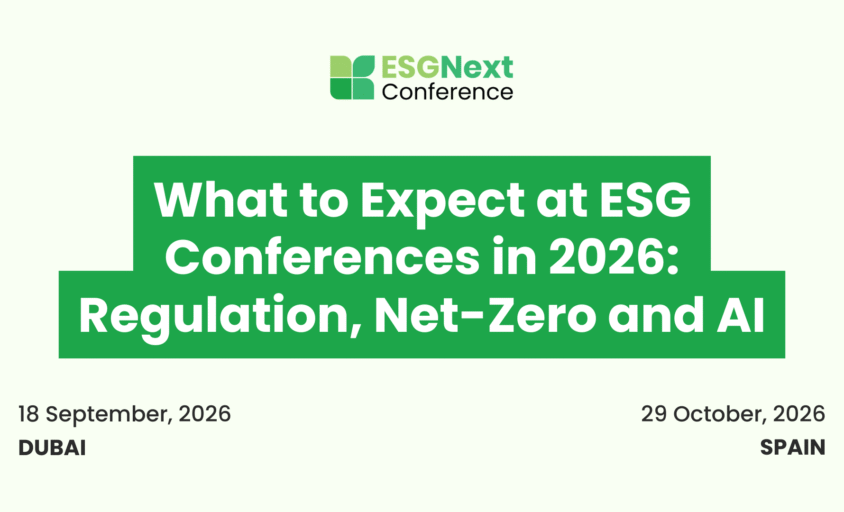 ESGNext
Conference

What to Expect at ESG Conferences in 2026: Regulation, Net-Zero and AI

18 September, 2026
DUBAI

29 October, 2026
SPAIN